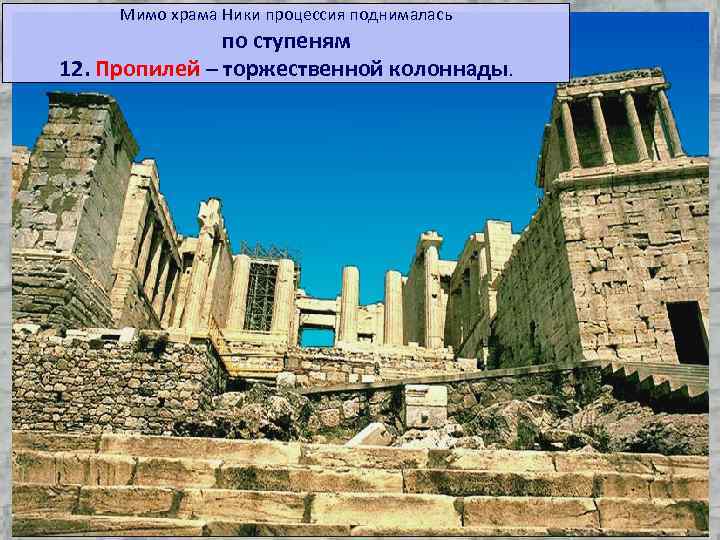 Мимо храма Ники процессия поднималась
по ступеням
12. Пропилей – торжественной колоннады.